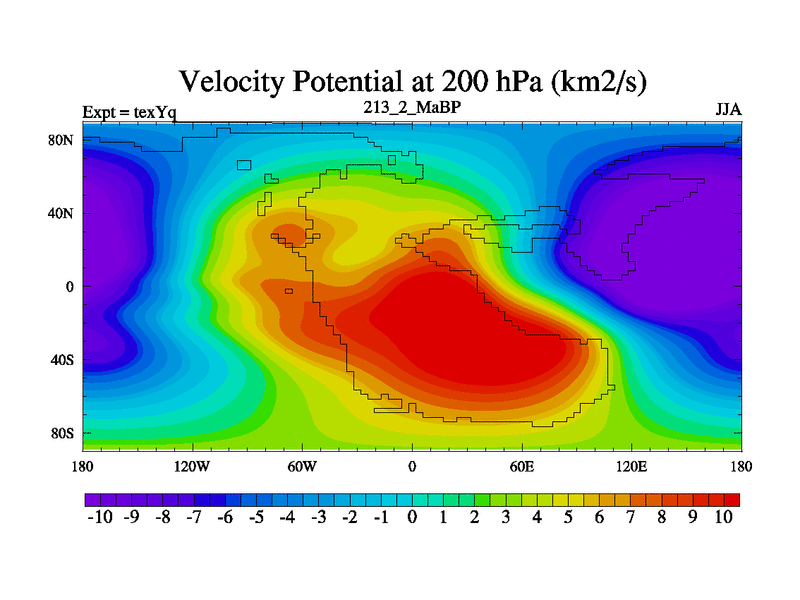 Velocity Potential at 200 hPa (km2/s)

Expt = texYq

213_2_MaBP

JJA

80N
40N
0
40S
80S

180 120W 60W 0 60E 120E 180

-10 -9 -8 -7 -6 -5 -4 -3 -2 -1 0 1 2 3 4 5 6 7 8 9 10